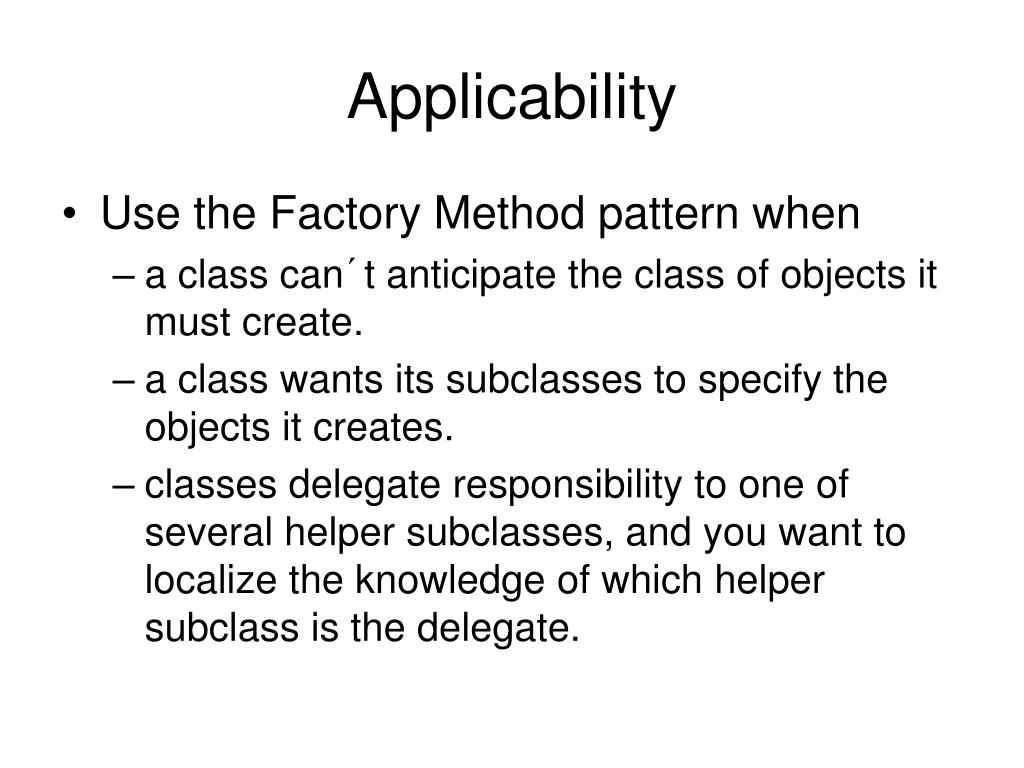 Applicability

• Use the Factory Method pattern when
– a class can´t anticipate the class of objects it must create.
– a class wants its subclasses to specify the objects it creates.
– classes delegate responsibility to one of several helper subclasses, and you want to localize the knowledge of which helper subclass is the delegate.